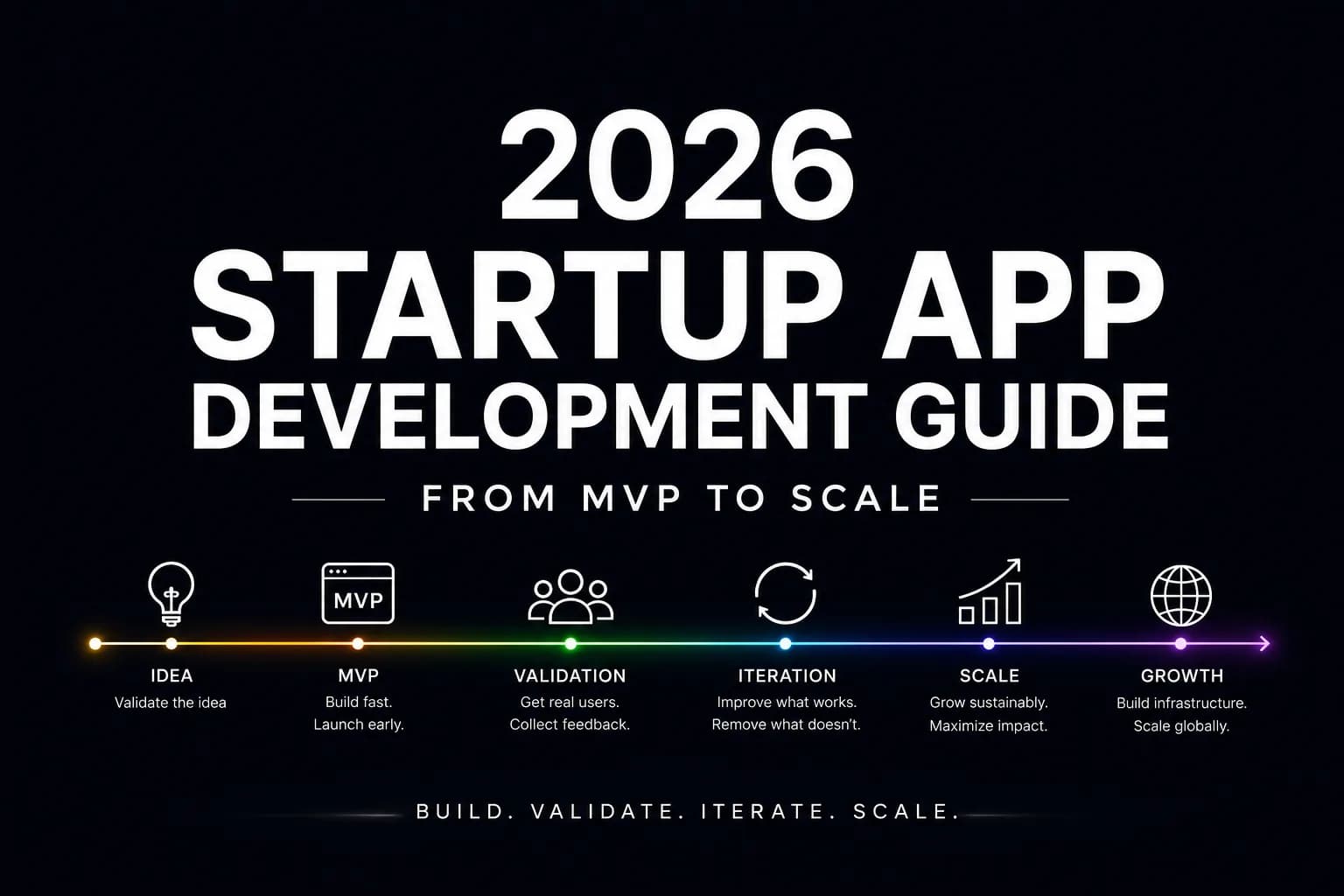 2026
STARTUP APP
DEVELOPMENT GUIDE

FROM MVP TO SCALE

MVP

IDEA
Validate the idea

MVP
Build fast.
Launch early.

VALIDATION
Get real users.
Collect feedback.

ITERATION
Improve what works.
Remove what doesn't.

SCALE
Grow sustainably.
Maximize impact.

GROWTH
Build infrastructure.
Scale globally.

BUILD. VALIDATE. ITERATE. SCALE.